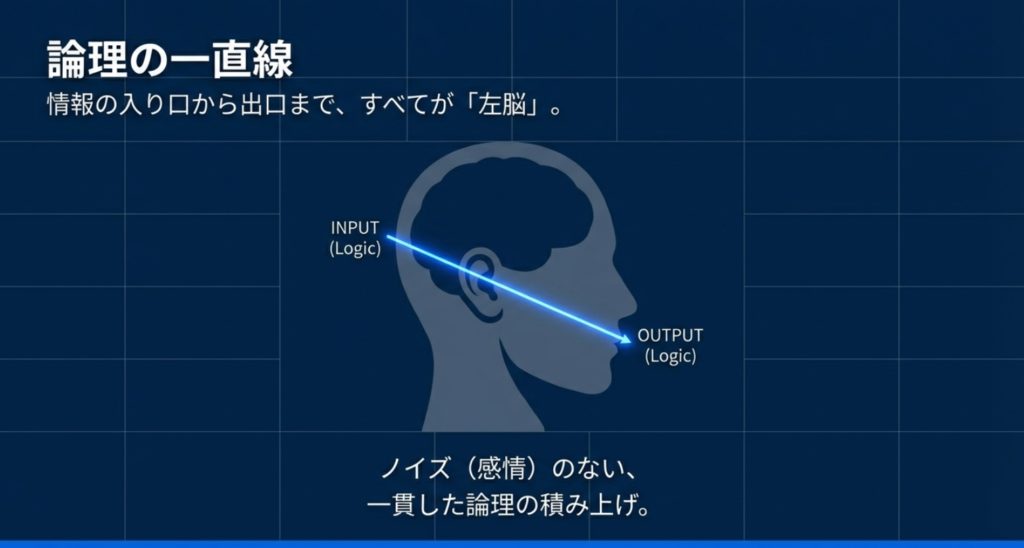 論理の一直線
情報の入り口から出口まで、すべてが「左脳」。

INPUT
(Logic)

OUTPUT
(Logic)

ノイズ（感情）のない、
一貫した論理の積み上げ。